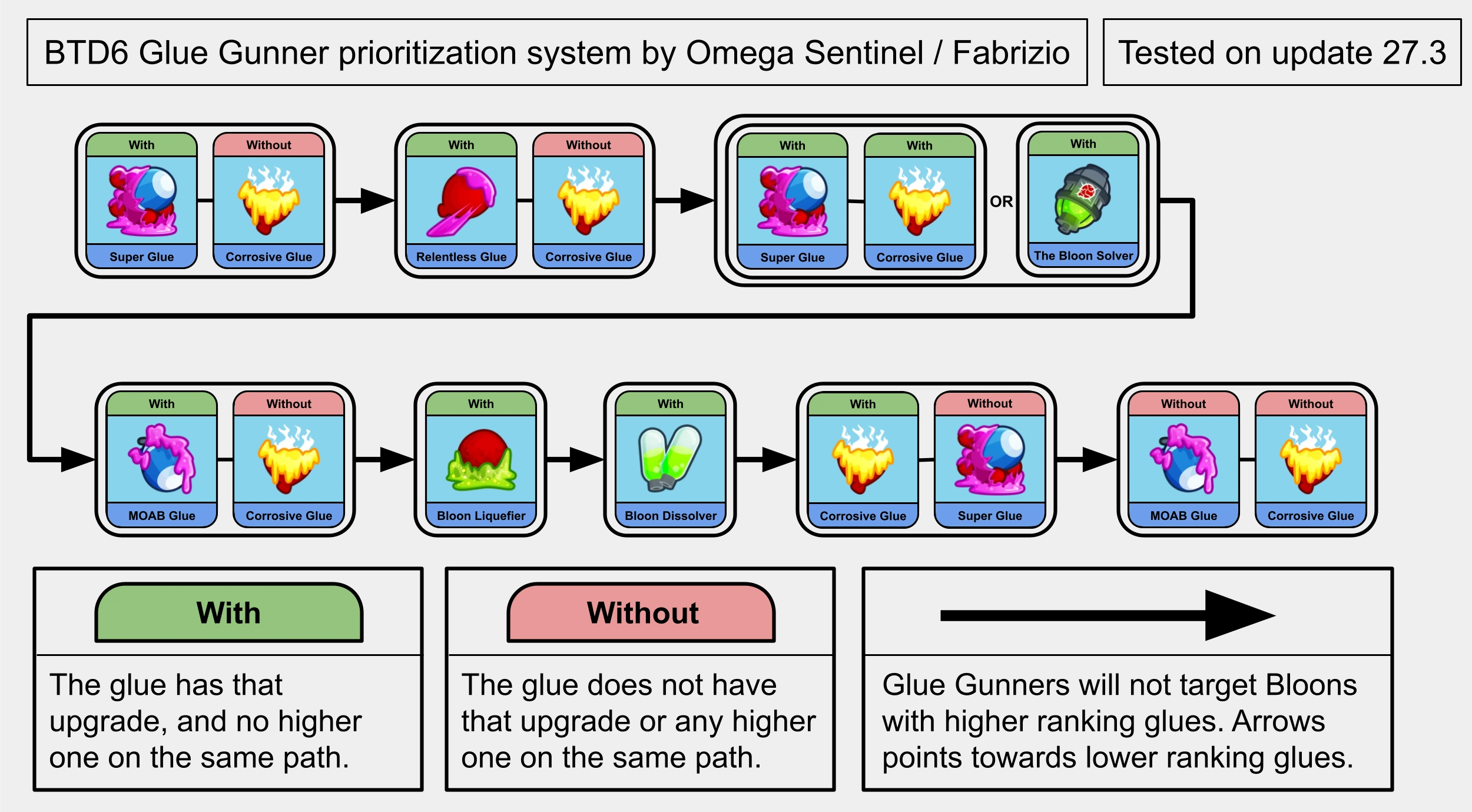 BTD6 Glue Gunner prioritization system by Omega Sentinel / Fabrizio

Tested on update 27.3

With
Super Glue
Without
Corrosive Glue

With
Relentless Glue
Without
Corrosive Glue

With
Super Glue
With
Corrosive Glue
OR
With
The Bloon Solver

With
MOAB Glue
Without
Corrosive Glue

With
Bloon Liquefier

With
Bloon Dissolver

With
Corrosive Glue
Without
Super Glue

Without
MOAB Glue
Without
Corrosive Glue

With
The glue has that upgrade, and no higher one on the same path.

Without
The glue does not have that upgrade or any higher one on the same path.

Glue Gunners will not target Bloons with higher ranking glues. Arrows points towards lower ranking glues.